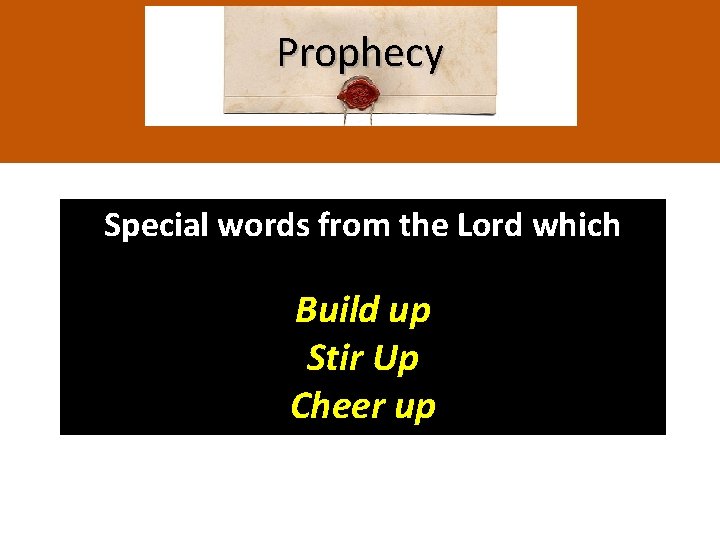 Prophecy

Special words from the Lord which

Build up
Stir Up
Cheer up